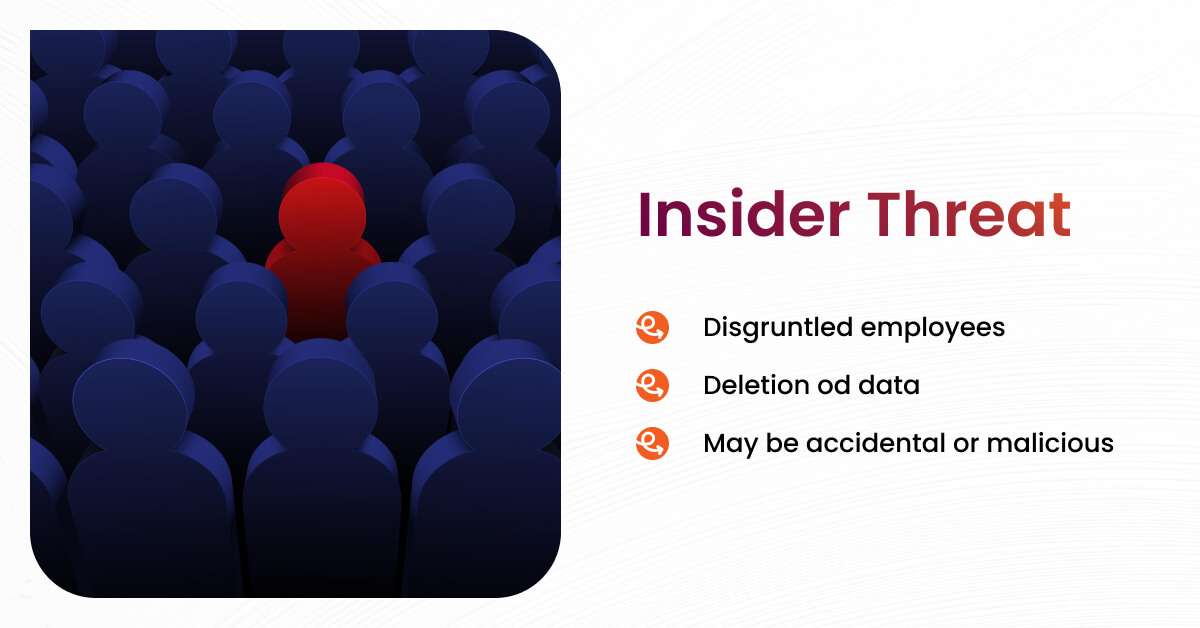 Insider Threat

Disgruntled employees

Deletion od data

May be accidental or malicious